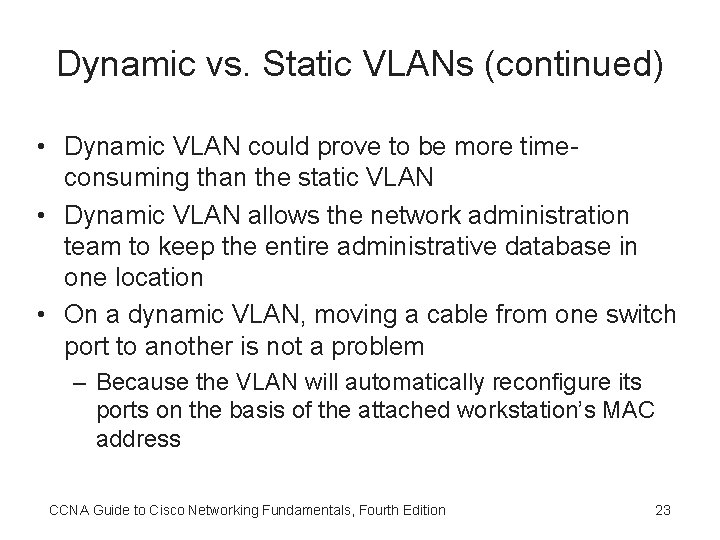 Dynamic vs. Static VLANs (continued)

• Dynamic VLAN could prove to be more time-consuming than the static VLAN
• Dynamic VLAN allows the network administration team to keep the entire administrative database in one location
• On a dynamic VLAN, moving a cable from one switch port to another is not a problem
– Because the VLAN will automatically reconfigure its ports on the basis of the attached workstation's MAC address

CCNA Guide to Cisco Networking Fundamentals, Fourth Edition

23